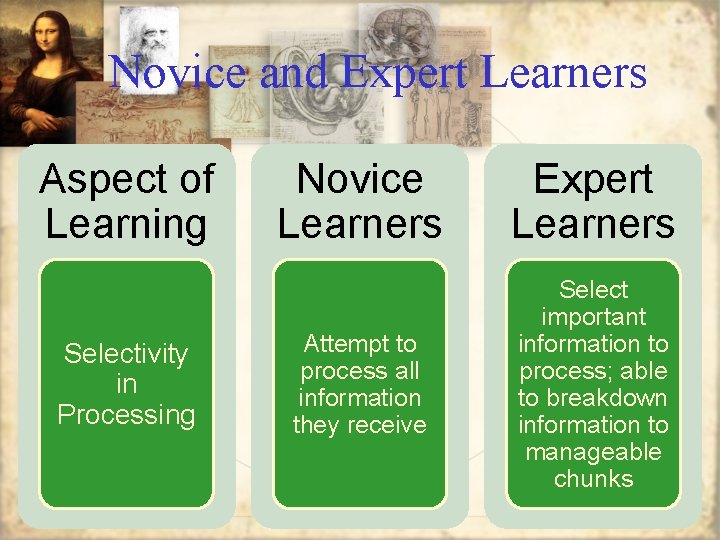 Novice and Expert Learners

Aspect of Learning

Selectivity in Processing

Novice Learners

Attempt to process all information they receive

Expert Learners

Select important information to process; able to breakdown information to manageable chunks